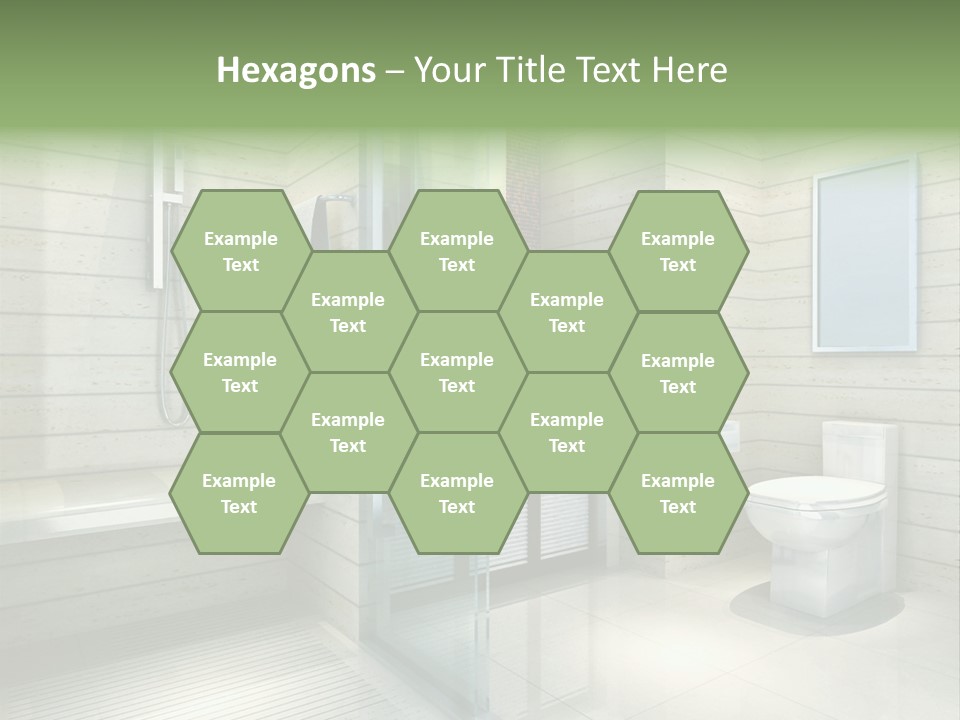 Hexagons – Your Title Text Here

Example Text

Example Text

Example Text

Example Text

Example Text

Example Text

Example Text

Example Text

Example Text

Example Text

Example Text

Example Text

Example Text